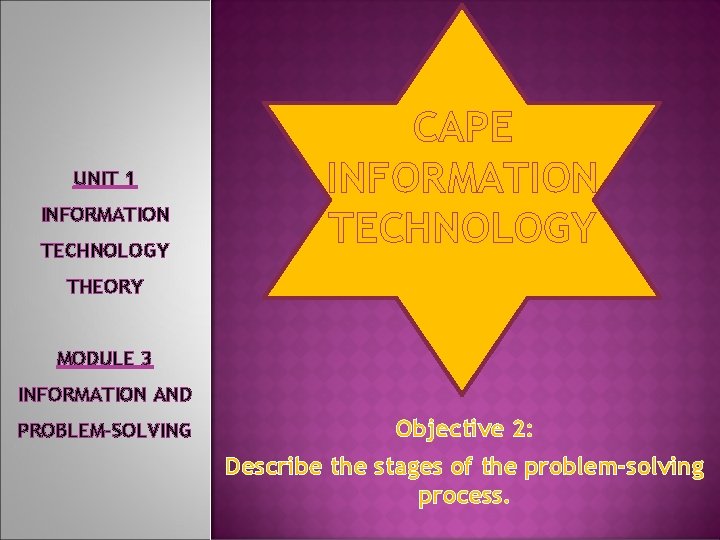 UNIT 1
INFORMATION TECHNOLOGY THEORY

MODULE 3
INFORMATION AND PROBLEM-SOLVING

CAPE INFORMATION TECHNOLOGY

Objective 2:
Describe the stages of the problem-solving process.